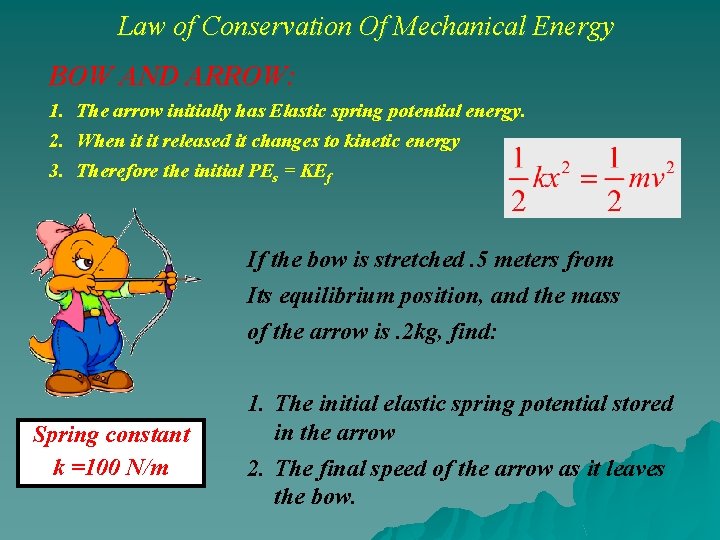 Law of Conservation Of Mechanical Energy

BOW AND ARROW:

1. The arrow initially has Elastic spring potential energy.
2. When it it released it changes to kinetic energy
3. Therefore the initial $PE_s = KE_f$

$\frac{1}{2}kx^2 = \frac{1}{2}mv^2$

If the bow is stretched .5 meters from Its equilibrium position, and the mass of the arrow is .2kg, find:

1. The initial elastic spring potential stored in the arrow
2. The final speed of the arrow as it leaves the bow.

Spring constant
k =100 N/m